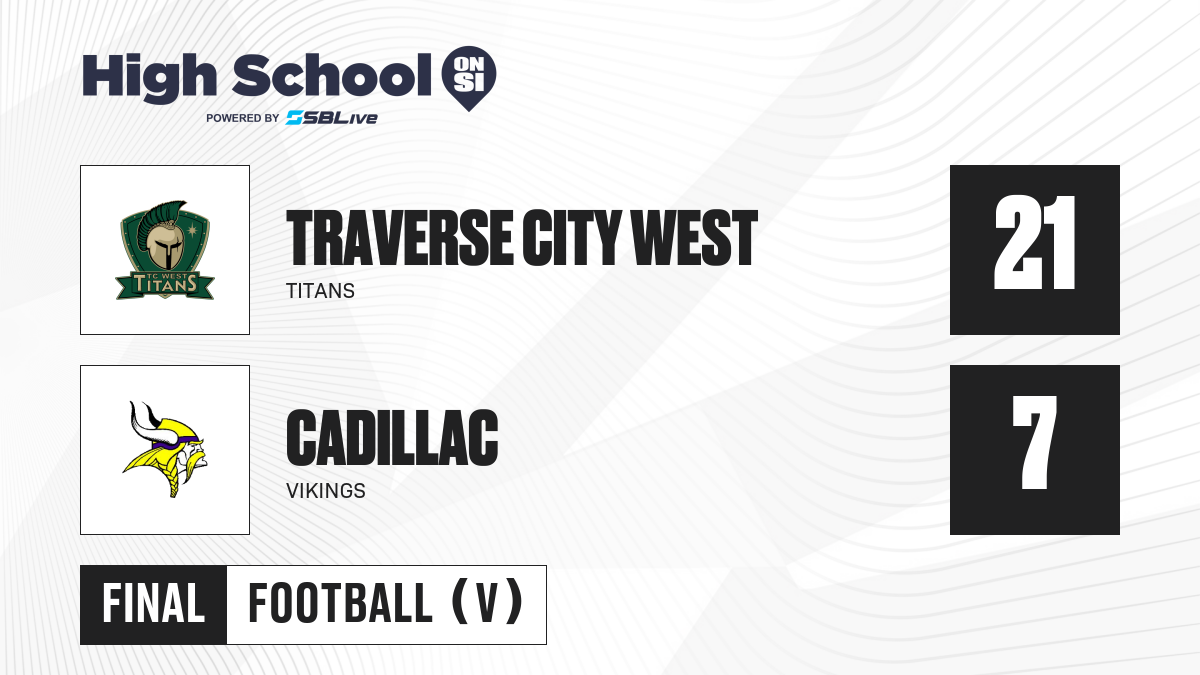 High School ON SI
POWERED BY SBLive

TC WEST TITANS

TRAVERSE CITY WEST
TITANS

21

CADILLAC
VIKINGS

7

FINAL FOOTBALL (V)